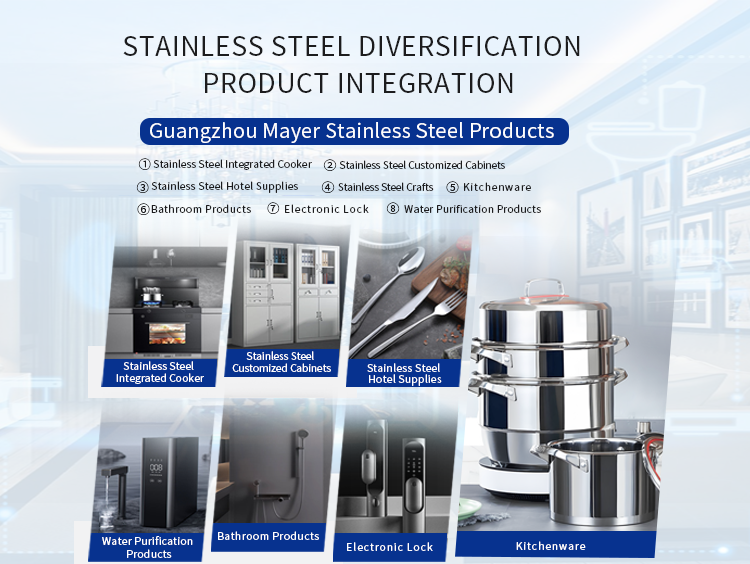 STAINLESS STEEL DIVERSIFICATION PRODUCT INTEGRATION

Guangzhou Mayer Stainless Steel Products

① Stainless Steel Integrated Cooker ② Stainless Steel Customized Cabinets
③ Stainless Steel Hotel Supplies ④ Stainless Steel Crafts ⑤ Kitchenware
⑥ Bathroom Products ⑦ Electronic Lock ⑧ Water Purification Products

Stainless Steel Integrated Cooker

Stainless Steel Customized Cabinets

Stainless Steel Hotel Supplies

Water Purification Products

Bathroom Products

Electronic Lock

Kitchenware